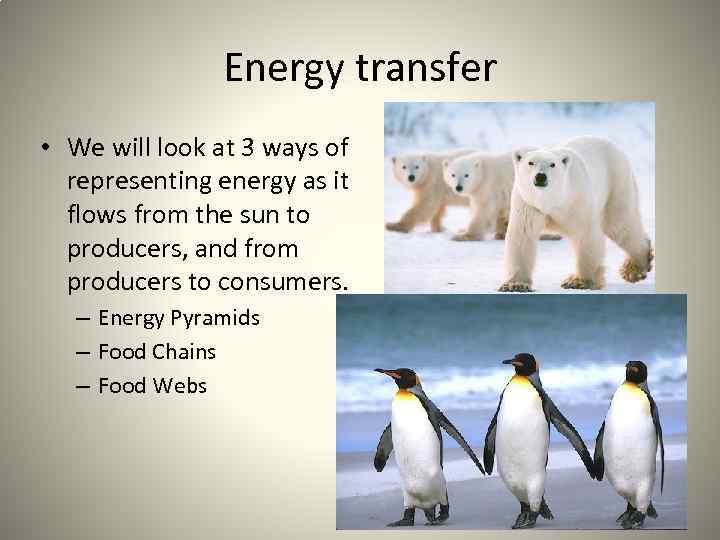 Energy transfer

• We will look at 3 ways of representing energy as it flows from the sun to producers, and from producers to consumers.
– Energy Pyramids
– Food Chains
– Food Webs